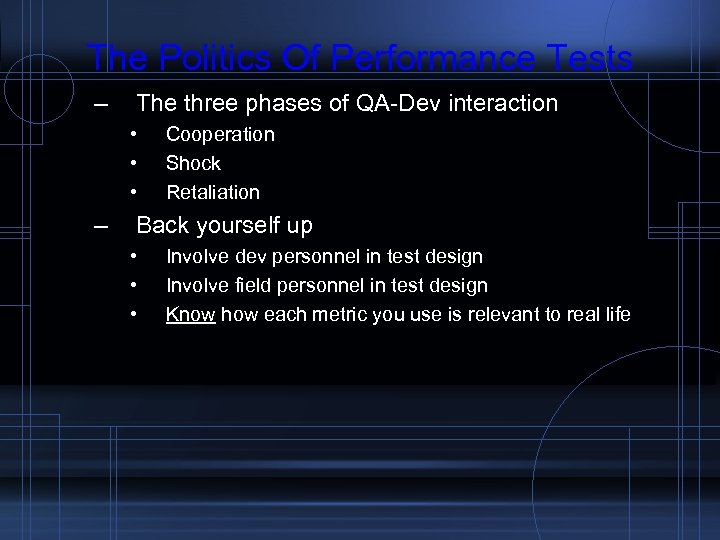 The Politics Of Performance Tests

– The three phases of QA-Dev interaction
• Cooperation
• Shock
• Retaliation

– Back yourself up
• Involve dev personnel in test design
• Involve field personnel in test design
• Know how each metric you use is relevant to real life